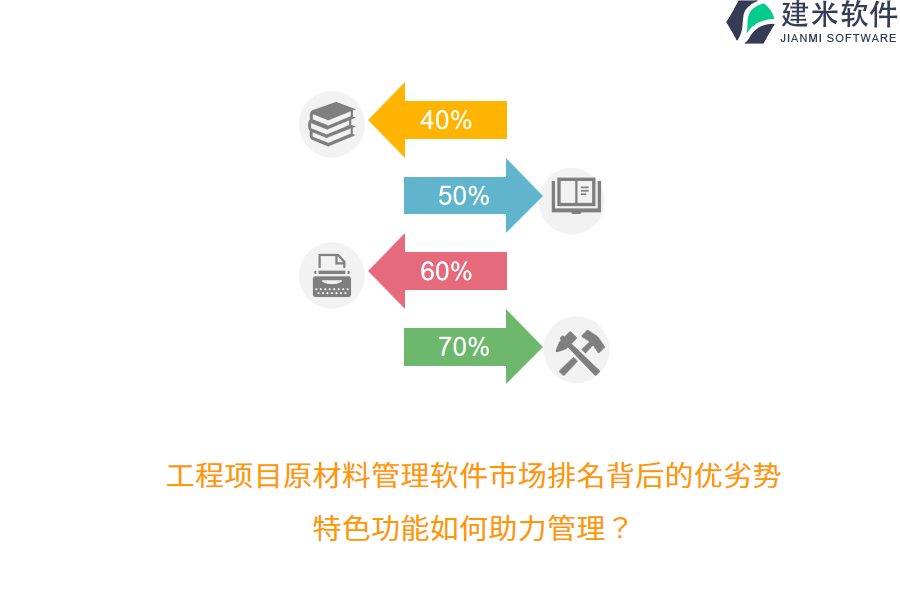 建米软件
JIANMI SOFTWARE

40%

50%

60%

70%

工程项目原材料管理软件市场排名背后的优劣势

特色功能如何助力管理？